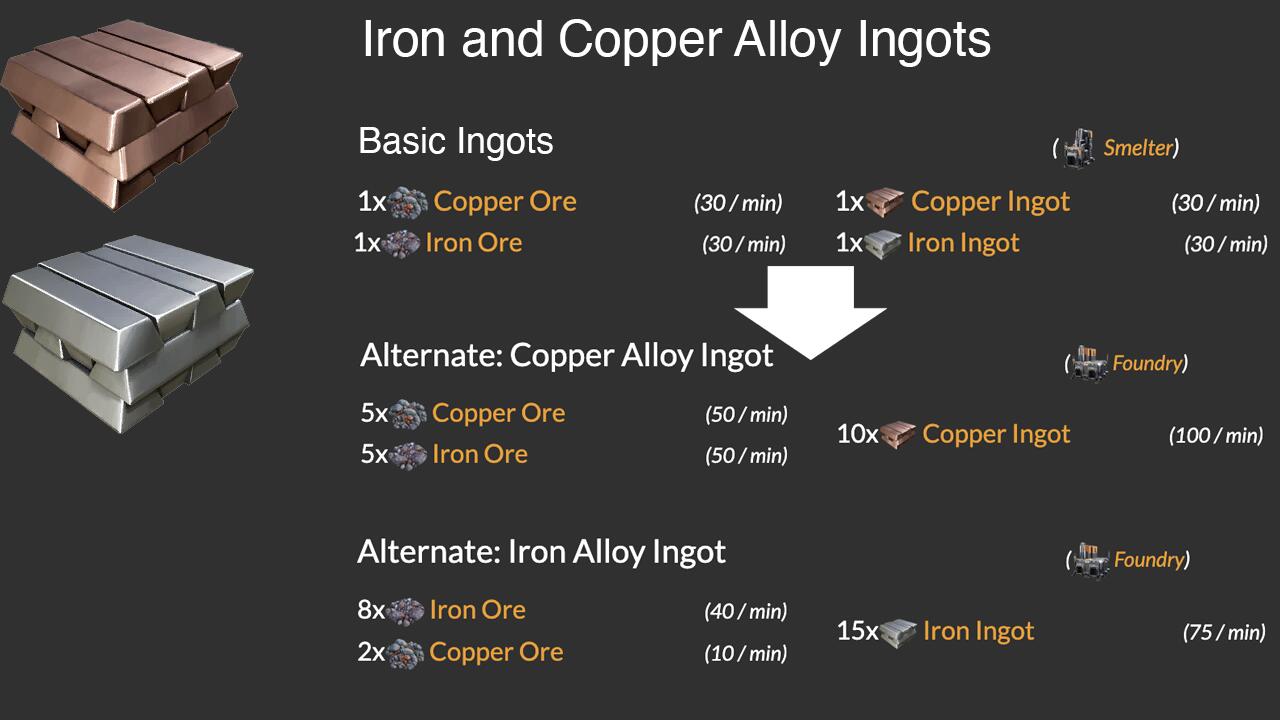 Iron and Copper Alloy Ingots

Basic Ingots

( Smelter)

1x Copper Ore (30 / min)
1x Iron Ore (30 / min)

1x Copper Ingot (30 / min)
1x Iron Ingot (30 / min)

Alternate: Copper Alloy Ingot

( Foundry)

5x Copper Ore (50 / min)
5x Iron Ore (50 / min)

10x Copper Ingot (100 / min)

Alternate: Iron Alloy Ingot

( Foundry)

8x Iron Ore (40 / min)
2x Copper Ore (10 / min)

15x Iron Ingot (75 / min)